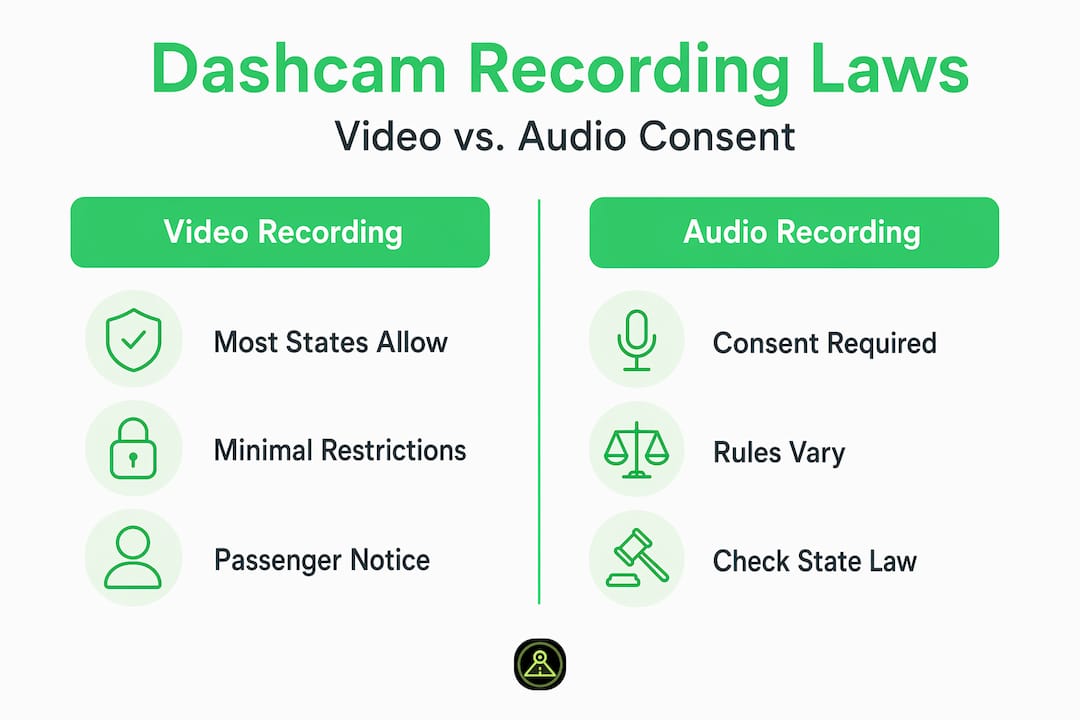 Dashcam Recording Laws

Video vs. Audio Consent

Video Recording

Most States Allow

Minimal Restrictions

Passenger Notice

Audio Recording

Consent Required

Rules Vary

Check State Law